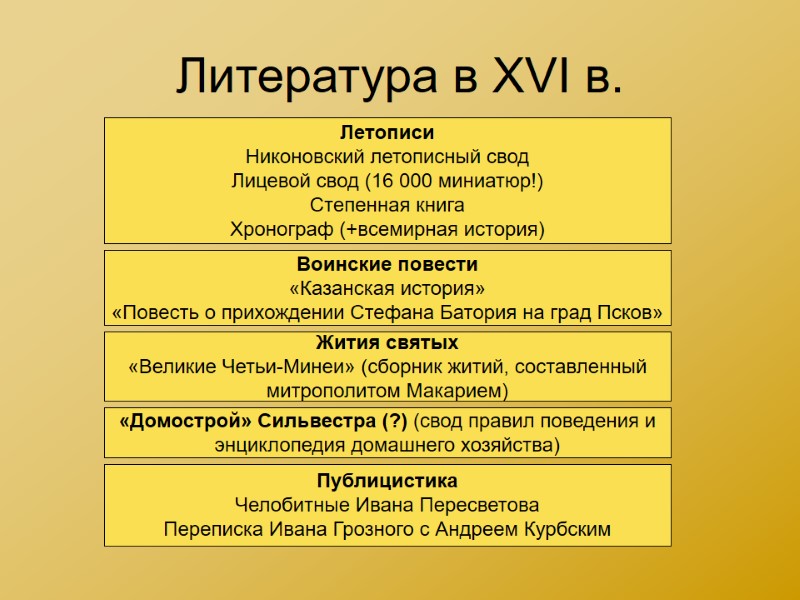 Литература в XVI в.

Летописи
Никоновский летописный свод
Лицевой свод (16 000 миниатюр!)
Степенная книга
Хронограф (+всемирная история)

Воинские повести
«Казанская история»
«Повесть о прихождении Стефана Батория на град Псков»

Жития святых
«Великие Четьи-Минеи» (сборник житий, составленный митрополитом Макарием)

«Домострой» Сильвестра (?) (свод правил поведения и энциклопедия домашнего хозяйства)

Публицистика
Челобитные Ивана Пересветова
Переписка Ивана Грозного с Андреем Курбским